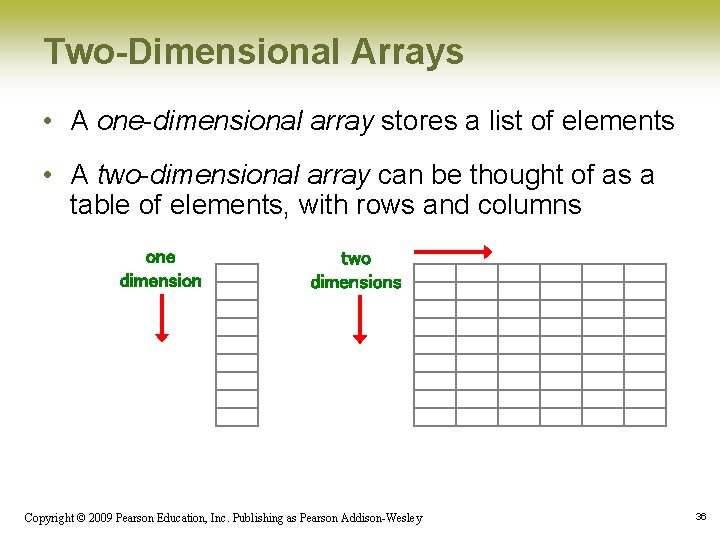 Two-Dimensional Arrays

• A one-dimensional array stores a list of elements

• A two-dimensional array can be thought of as a table of elements, with rows and columns

one dimension

two dimensions

Copyright © 2009 Pearson Education, Inc. Publishing as Pearson Addison-Wesley

36